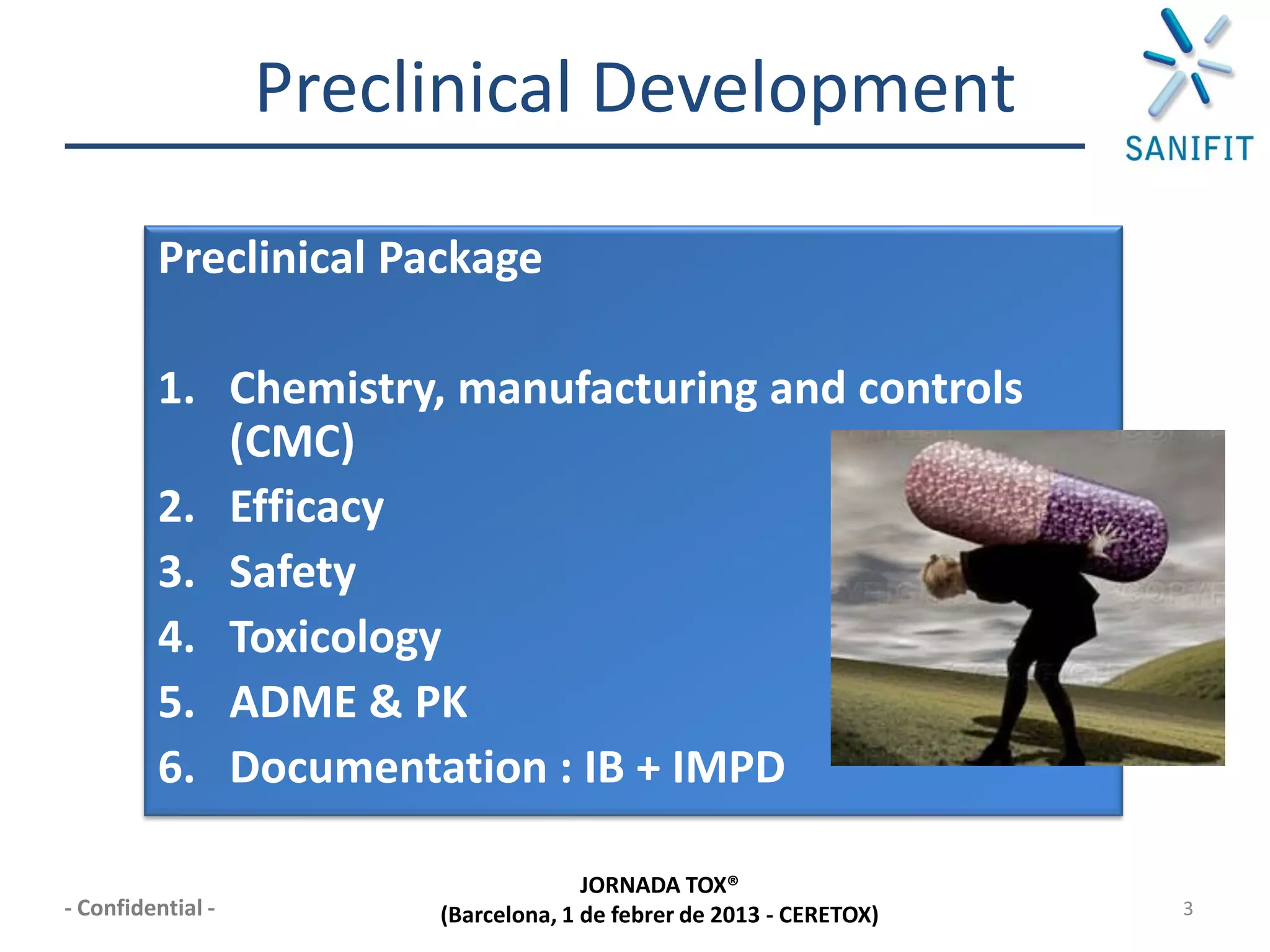 Preclinical Development

SANIFIT

Preclinical Package

1. Chemistry, manufacturing and controls (CMC)
2. Efficacy
3. Safety
4. Toxicology
5. ADME & PK
6. Documentation : IB + IMPD

- Confidential -

JORNADA TOX®
(Barcelona, 1 de febrer de 2013 - CERETOX)

3